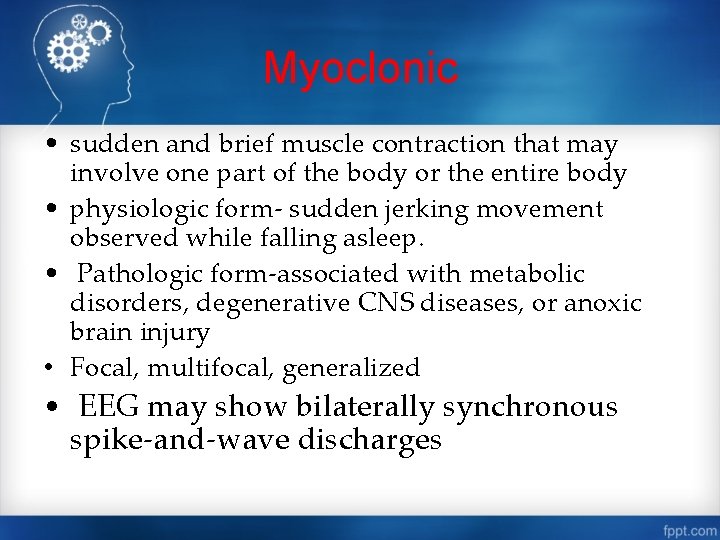 Myoclonic

• sudden and brief muscle contraction that may involve one part of the body or the entire body
• physiologic form- sudden jerking movement observed while falling asleep.
• Pathologic form-associated with metabolic disorders, degenerative CNS diseases, or anoxic brain injury
• Focal, multifocal, generalized
• EEG may show bilaterally synchronous spike-and-wave discharges

fppt.com